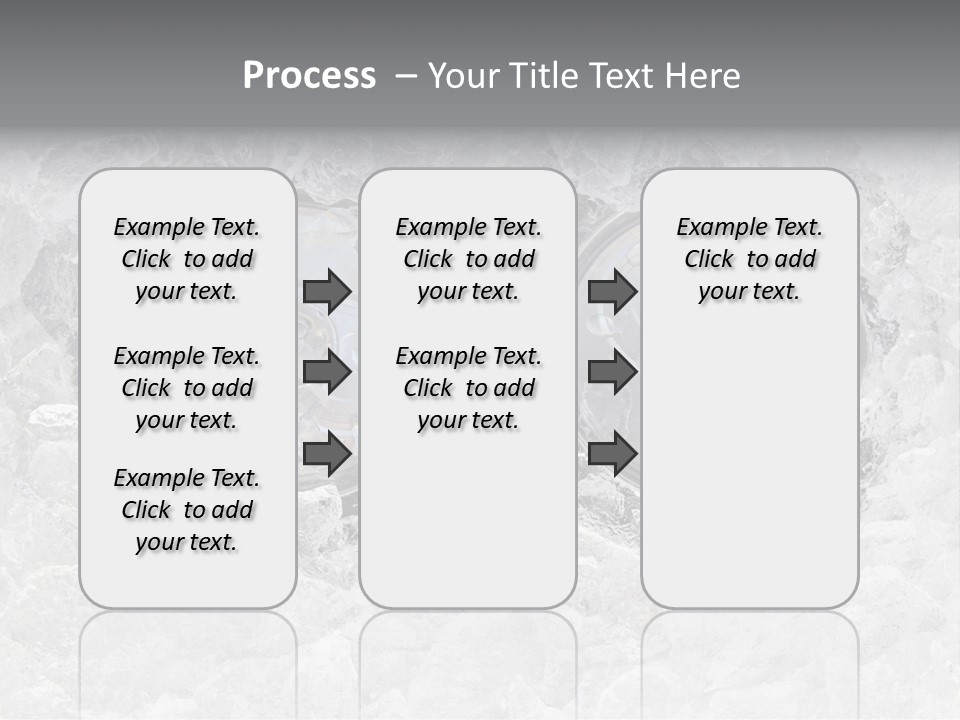 Process – Your Title Text Here

Example Text. Click to add your text.

Example Text. Click to add your text.

Example Text. Click to add your text.

Example Text. Click to add your text.

Example Text. Click to add your text.

Example Text. Click to add your text.